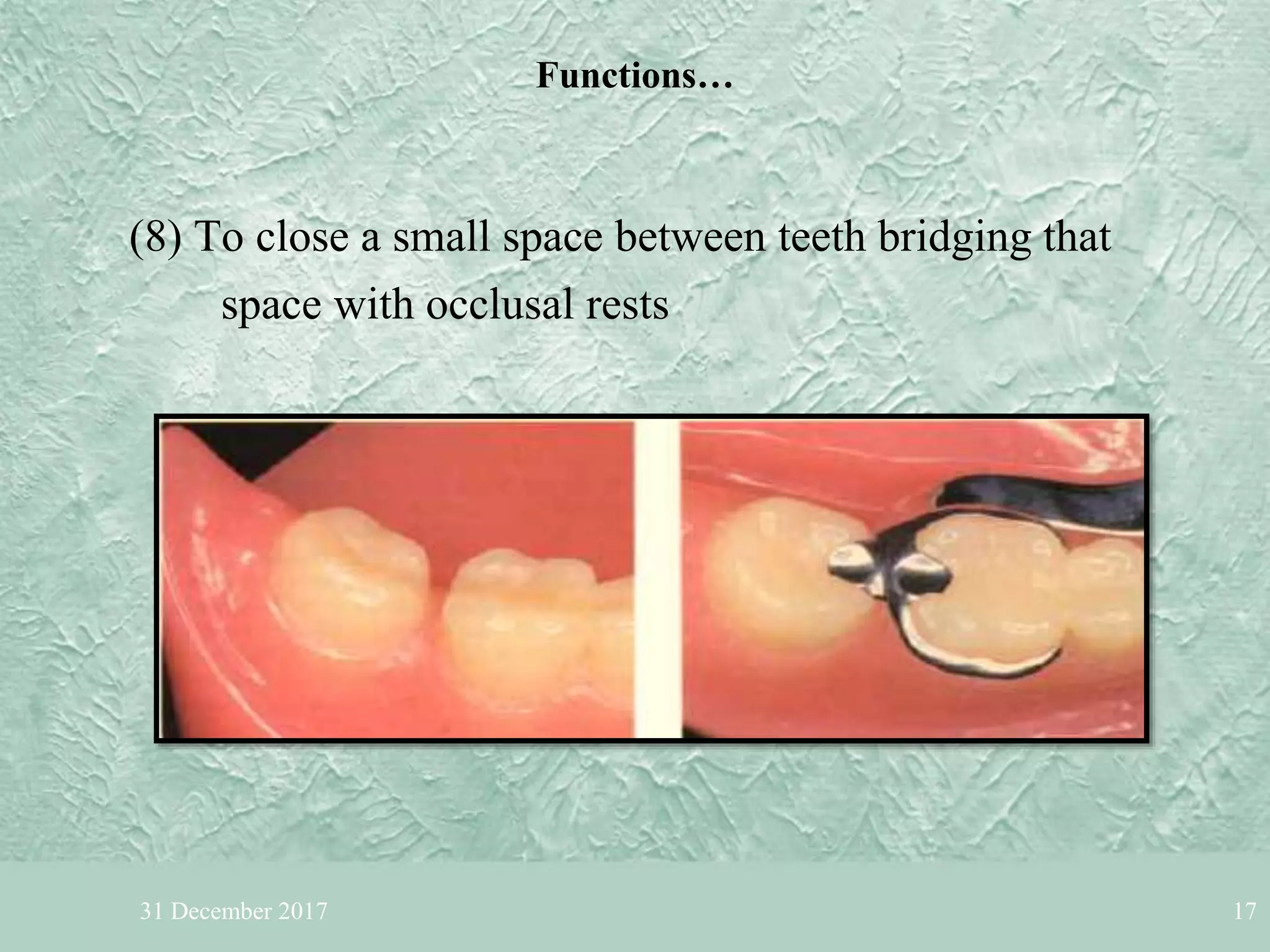 Functions…

(8) To close a small space between teeth bridging that space with occlusal rests

31 December 2017

17